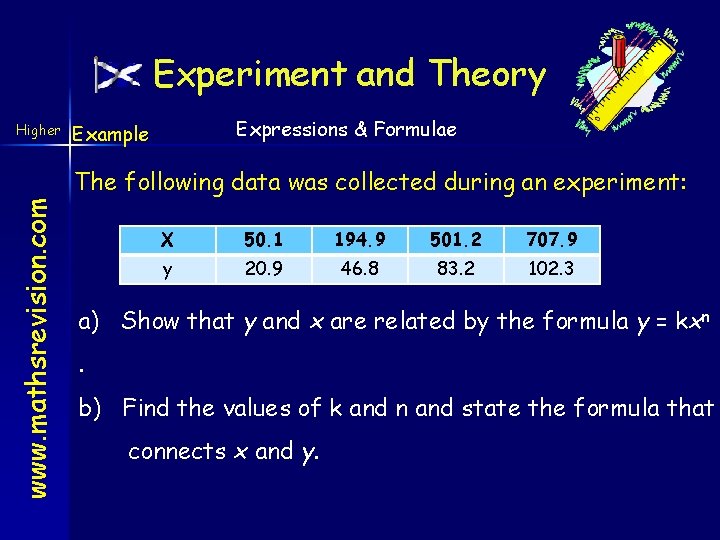 Experiment and Theory

Higher

Example

Expressions & Formulae

The following data was collected during an experiment:

| X | 50.1 | 194.9 | 501.2 | 707.9 |
|---|---|---|---|---|
| y | 20.9 | 46.8 | 83.2 | 102.3 |

a) Show that $y$ and $x$ are related by the formula $y = kx^n$ .

b) Find the values of k and n and state the formula that connects $x$ and $y$.

www.mathsrevision.com